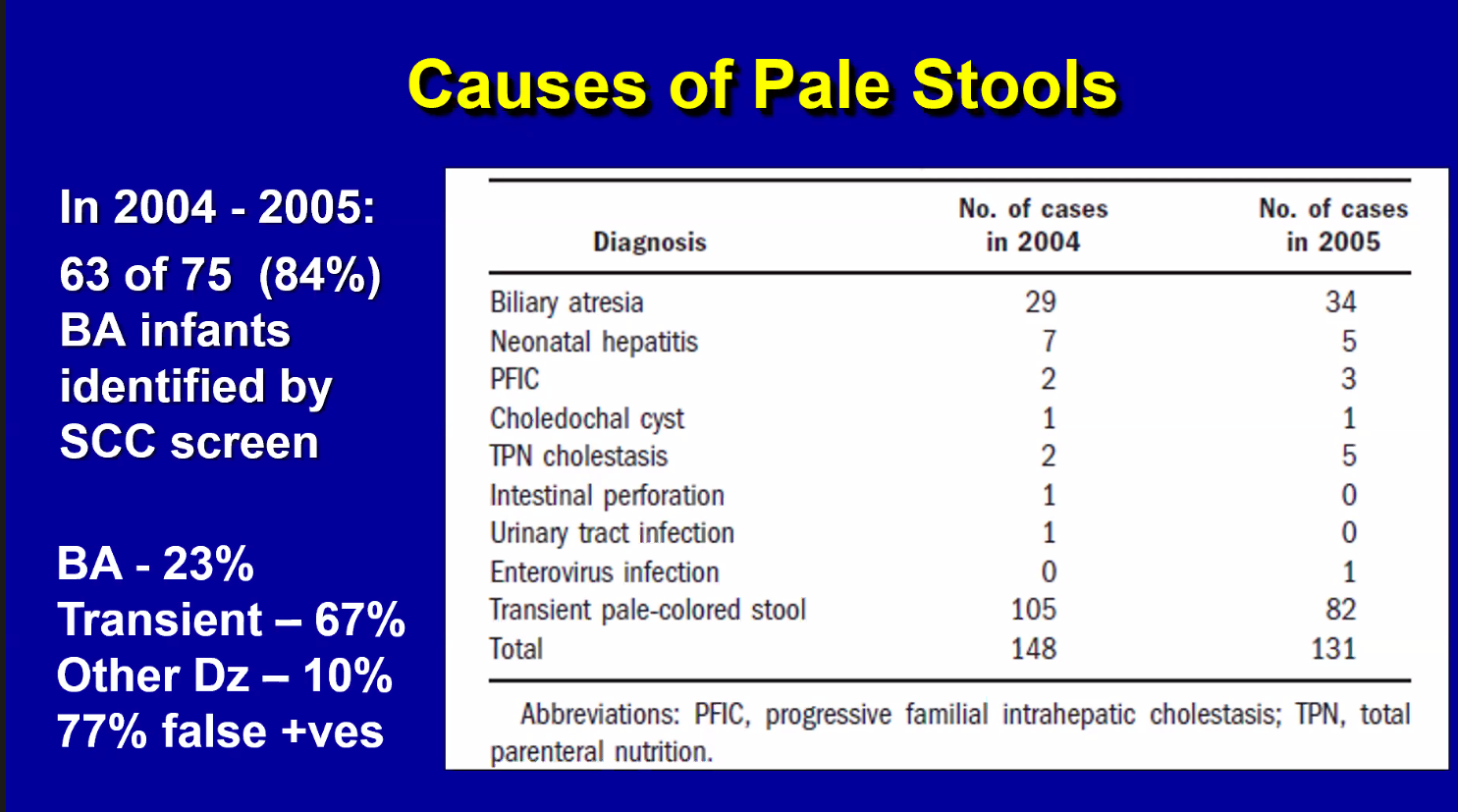 Causes of Pale Stools

In 2004 - 2005:
63 of 75 (84%) BA infants identified by SCC screen

BA - 23%
Transient – 67%
Other Dz – 10%
77% false +ves

| Diagnosis | No. of cases in 2004 | No. of cases in 2005 |
|---|---|---|
| Biliary atresia | 29 | 34 |
| Neonatal hepatitis | 7 | 5 |
| PFIC | 2 | 3 |
| Choledochal cyst | 1 | 1 |
| TPN cholestasis | 2 | 5 |
| Intestinal perforation | 1 | 0 |
| Urinary tract infection | 1 | 0 |
| Enterovirus infection | 0 | 1 |
| Transient pale-colored stool | 105 | 82 |
| Total | 148 | 131 |

Abbreviations: PFIC, progressive familial intrahepatic cholestasis; TPN, total parenteral nutrition.